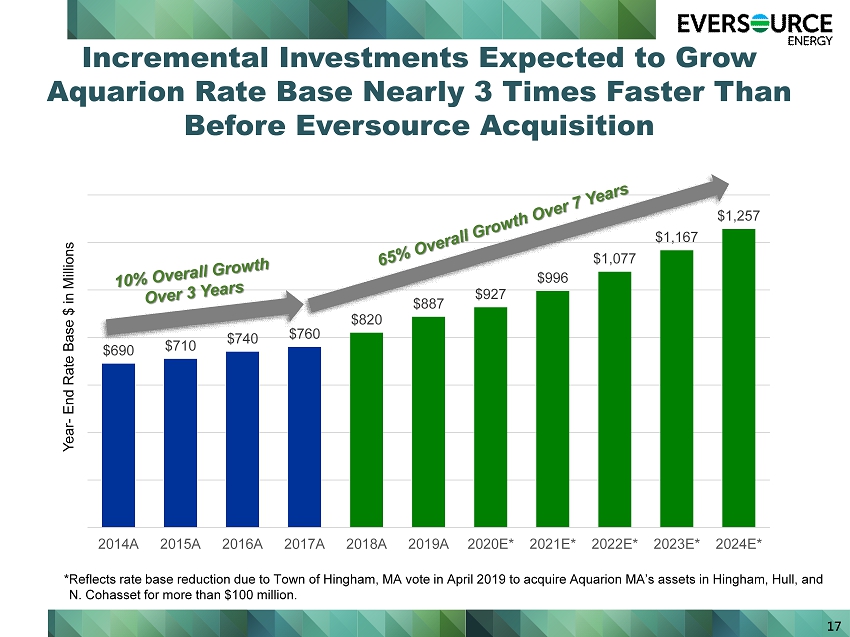 EVERSOURCE
ENERGY

Incremental Investments Expected to Grow Aquarion Rate Base Nearly 3 Times Faster Than Before Eversource Acquisition

Year- End Rate Base $ in Millions

10% Overall Growth Over 3 Years

65% Overall Growth Over 7 Years

$690
$710
$740
$760
$820
$887
$927
$996
$1,077
$1,167
$1,257

2014A
2015A
2016A
2017A
2018A
2019A
2020E*
2021E*
2022E*
2023E*
2024E*

*Reflects rate base reduction due to Town of Hingham, MA vote in April 2019 to acquire Aquarion MA's assets in Hingham, Hull, and N. Cohasset for more than $100 million.

17